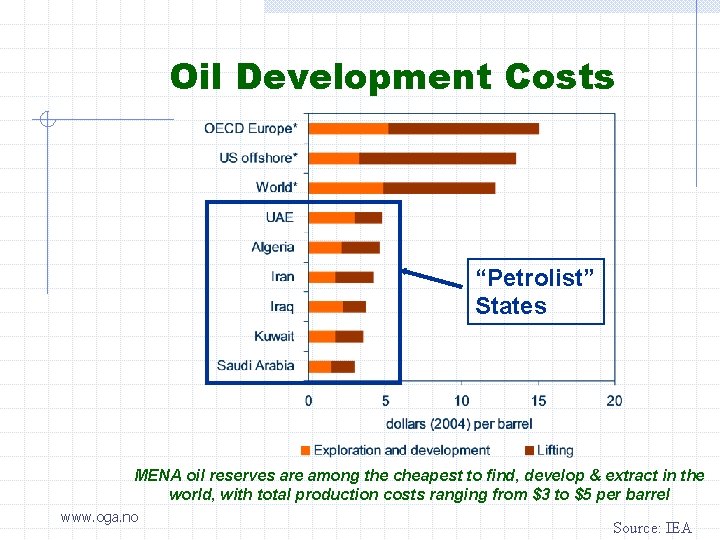 Oil Development Costs

OECD Europe*
US offshore*
World*
UAE
Algeria
Iran
Iraq
Kuwait
Saudi Arabia

"Petrolist" States

0
5
10
15
20
dollars (2004) per barrel

Exploration and development
Lifting

MENA oil reserves are among the cheapest to find, develop & extract in the world, with total production costs ranging from \$3 to \$5 per barrel

www.oga.no

Source: IEA